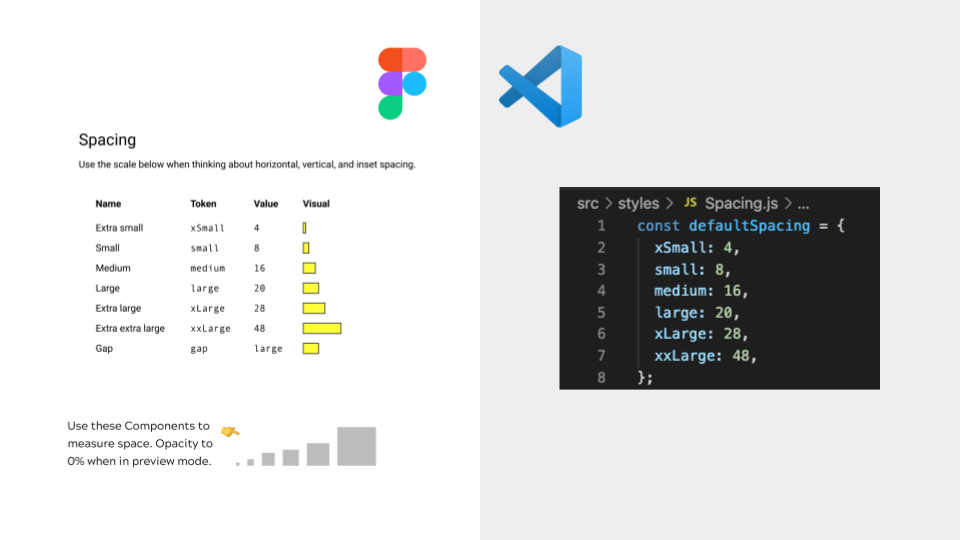 Spacing

Use the scale below when thinking about horizontal, vertical, and inset spacing.

| Name | Token | Value | Visual |
|---|---|---|---|
| Extra small | xSmall | 4 | |
| Small | small | 8 | |
| Medium | medium | 16 | |
| Large | large | 20 | |
| Extra large | xLarge | 28 | |
| Extra extra large | xxLarge | 48 | |
| Gap | gap | large | |

Use these Components to measure space. Opacity to 0% when in preview mode.

src > styles > JS Spacing.js > ...
1 const defaultSpacing = {
2 xSmall: 4,
3 small: 8,
4 medium: 16,
5 large: 20,
6 xLarge: 28,
7 xxLarge: 48,
8 };